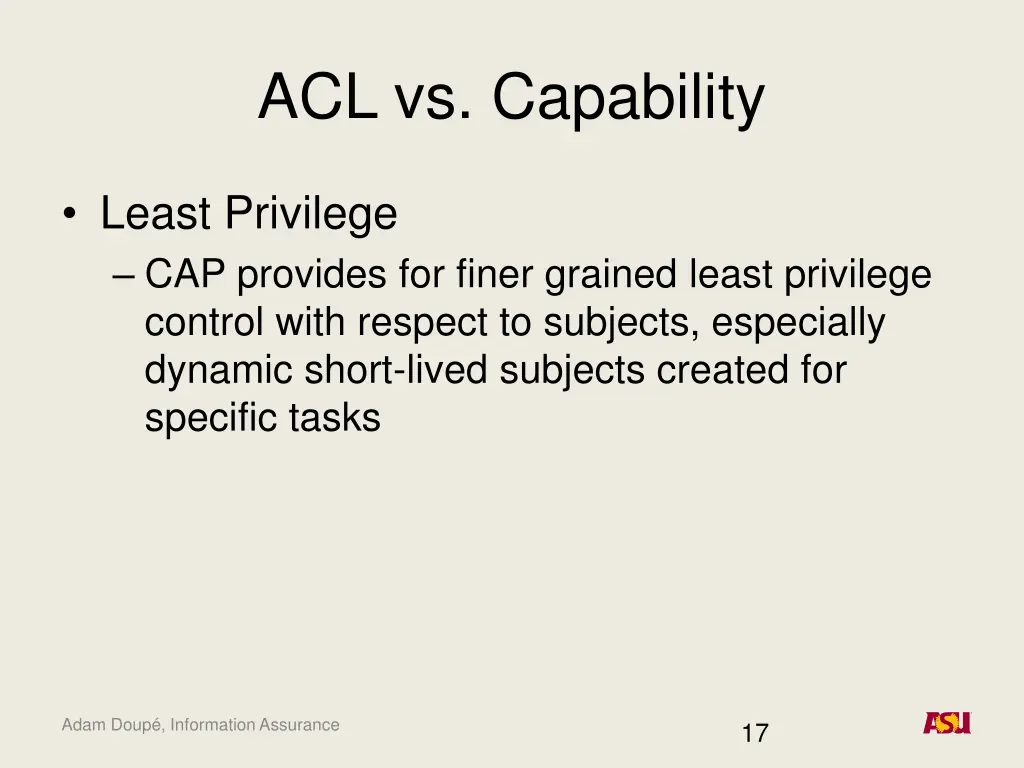 ACL vs. Capability

• Least Privilege
– CAP provides for finer grained least privilege control with respect to subjects, especially dynamic short-lived subjects created for specific tasks

Adam Doupé, Information Assurance

17

ASU